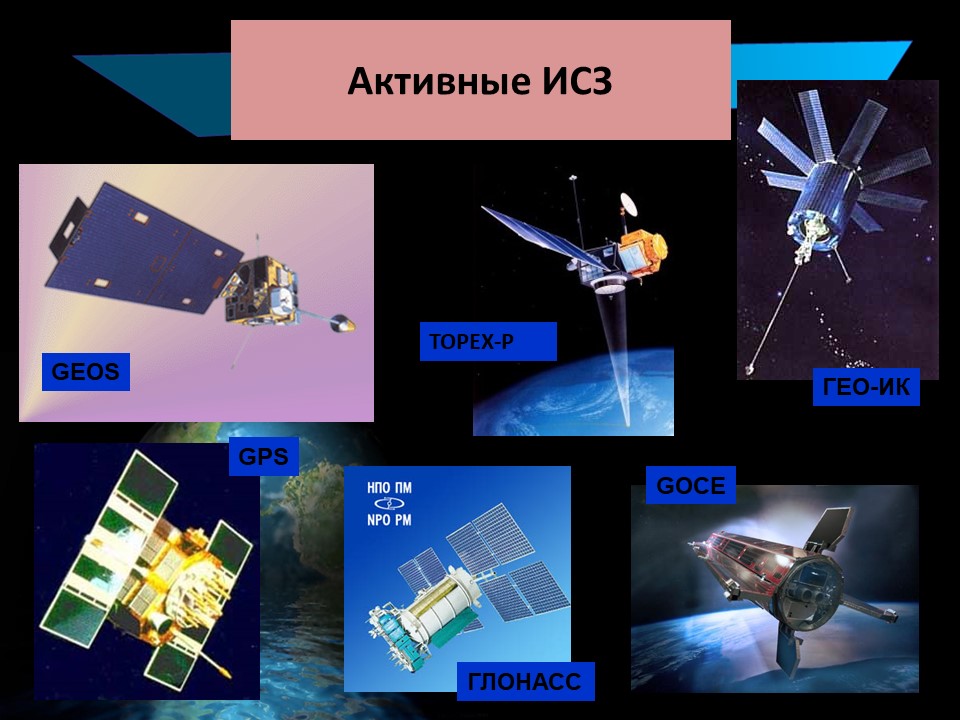 Активные ИСЗ

GEOS

TOPEX-P

ГЕО-ИК

GPS

НПО ПМ
NPO PM

GOCE

ГЛОНАСС